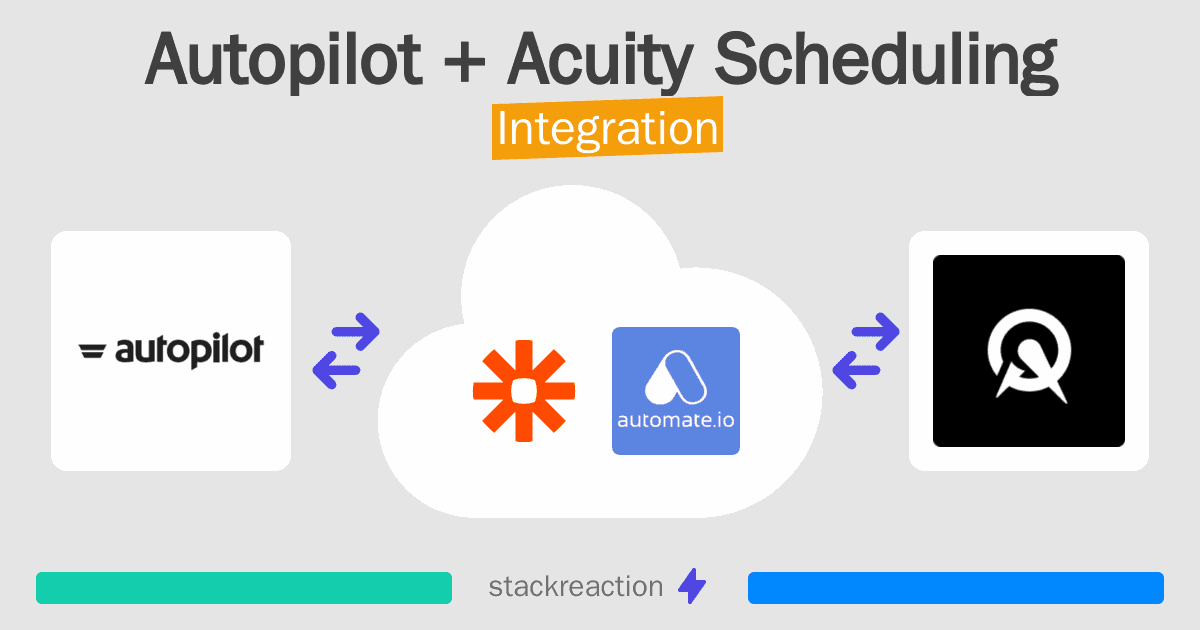 Autopilot + Acuity Scheduling
Integration

autopilot

automate.io

stackreaction